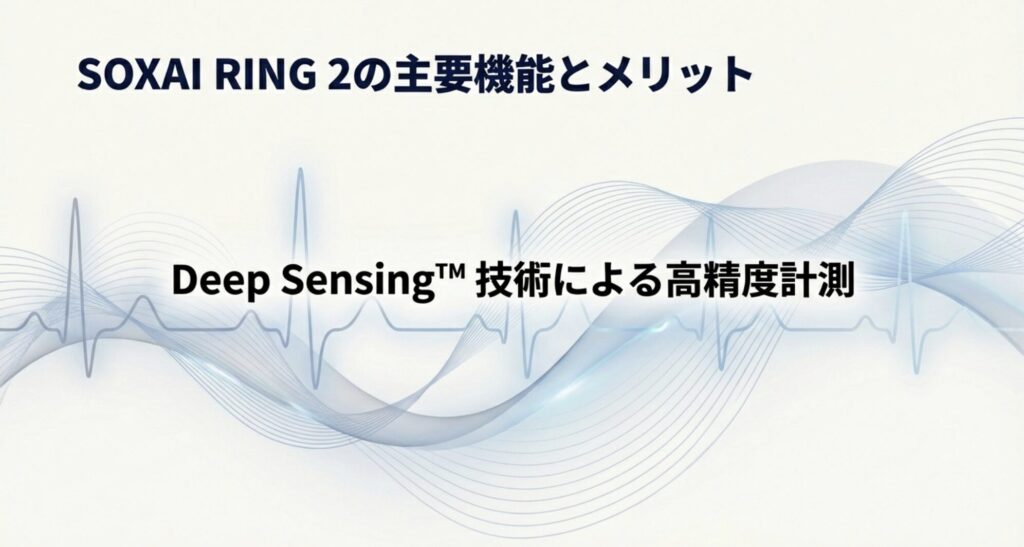 SOXAI RING 2の主要機能とメリット

Deep Sensing™ 技術による高精度計測